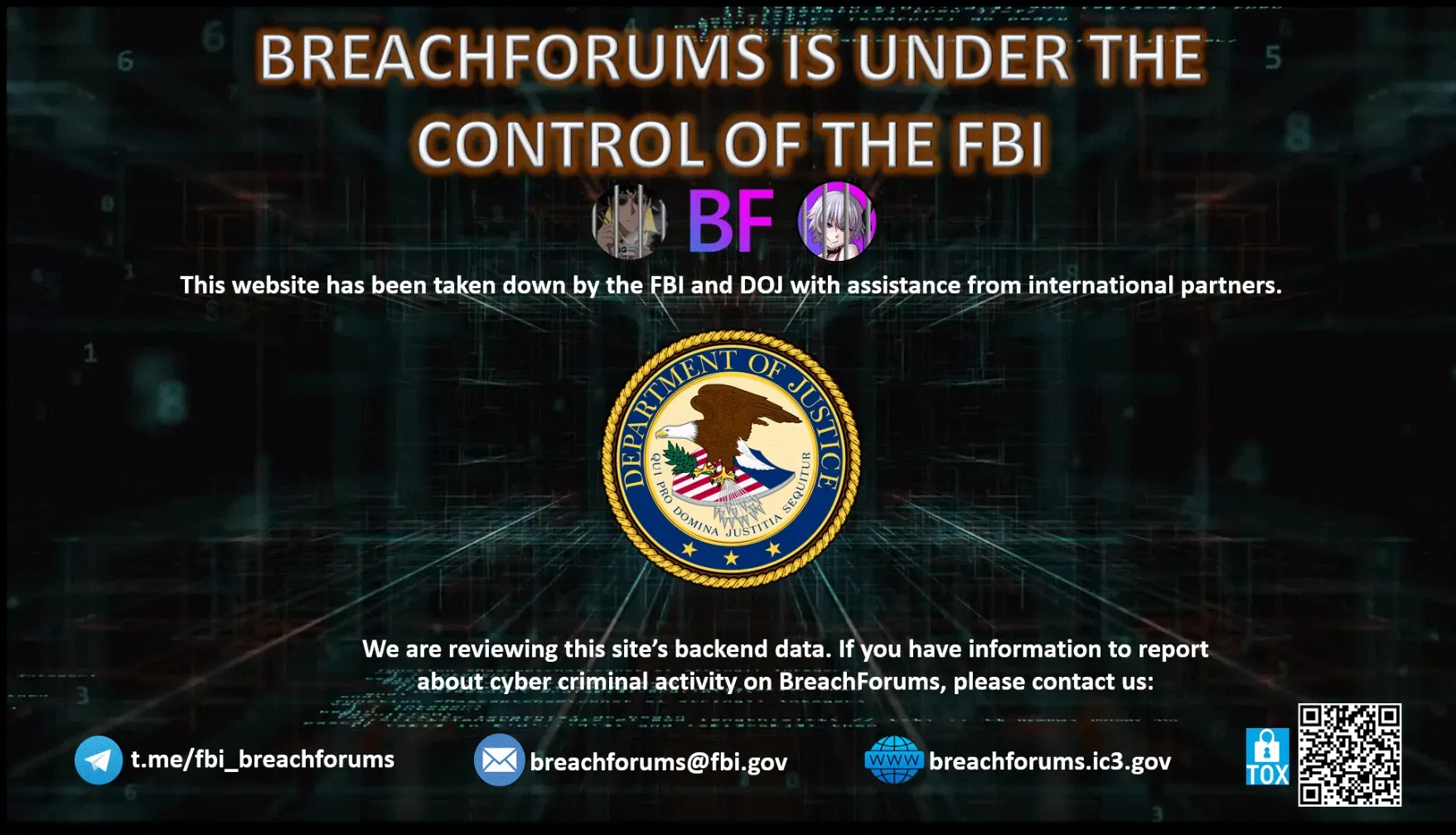 BREACHFORUMS IS UNDER THE CONTROL OF THE FBI

BF

This website has been taken down by the FBI and DOJ with assistance from international partners.

DEPARTMENT OF JUSTICE

QUI PRO DOMINA JUSTITIA SEQUITUR

We are reviewing this site's backend data. If you have information to report about cyber criminal activity on BreachForums, please contact us:

t.me/fbi_breachforums

breachforums@fbi.gov

WWW breachforums.ic3.gov

TOX